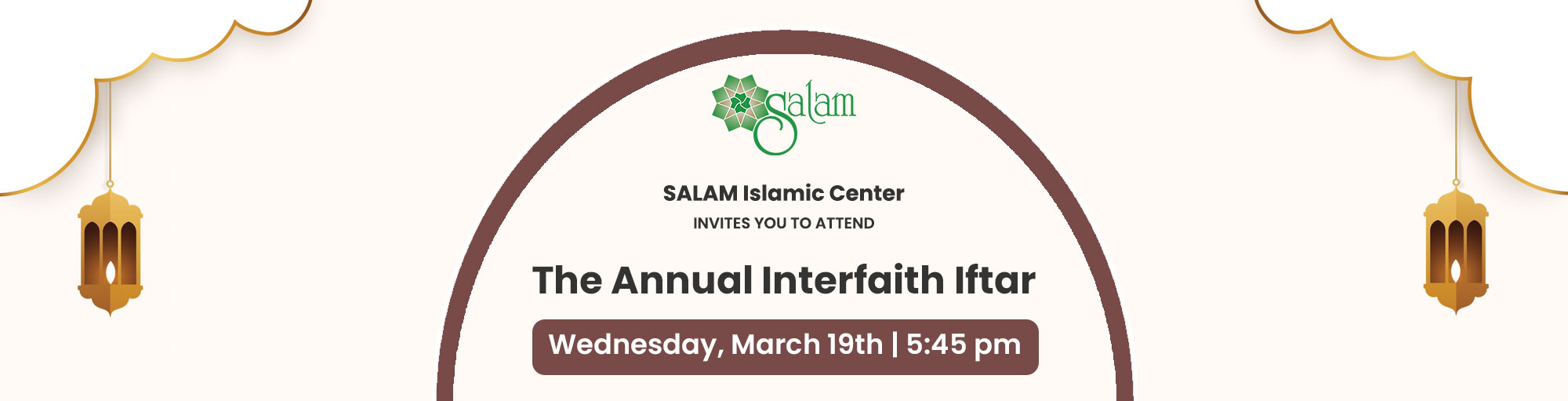 Salam

SALAM Islamic Center

INVITES YOU TO ATTEND

The Annual Interfaith Iftar

Wednesday, March 19th | 5:45 pm